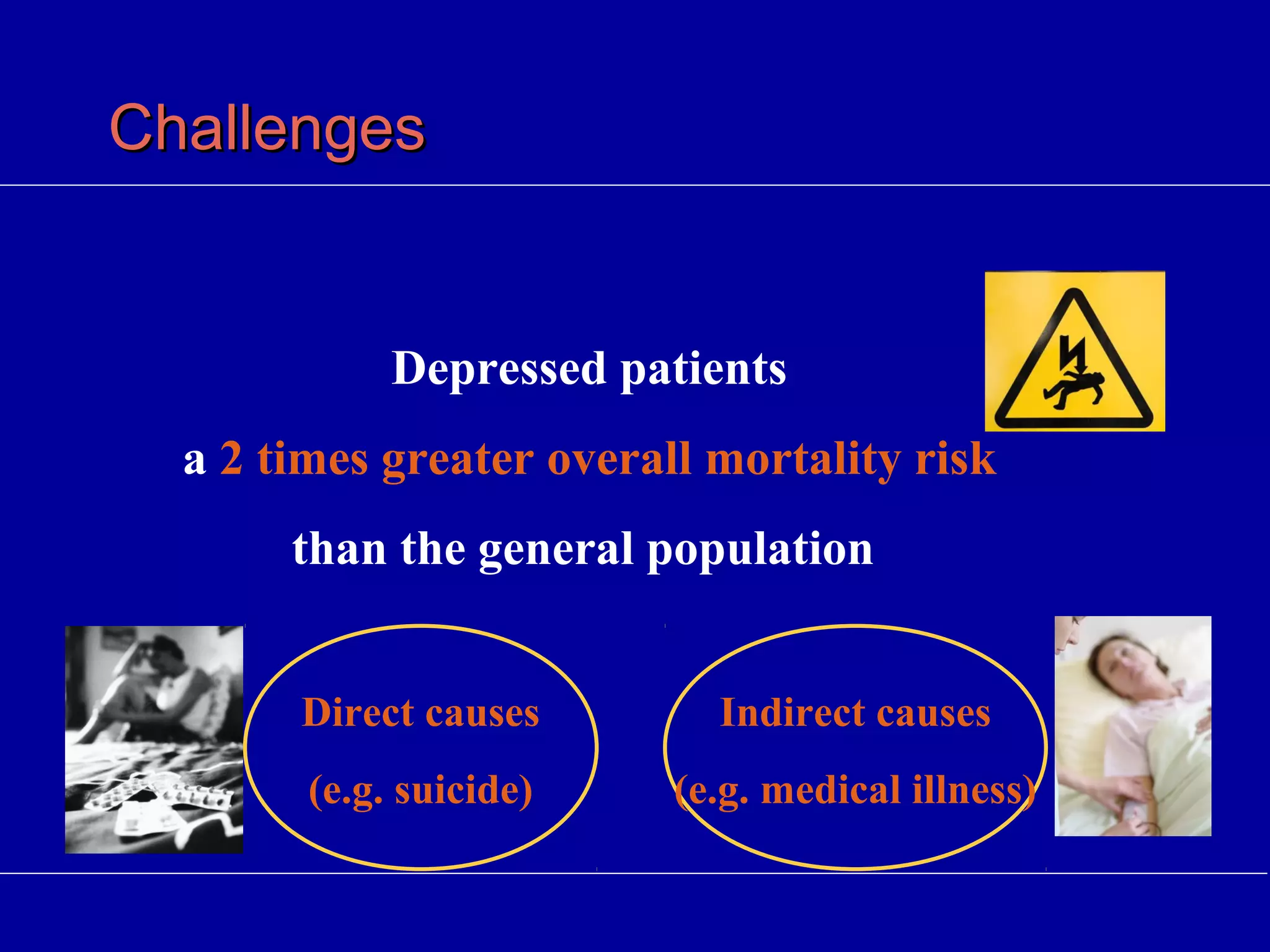 Challenges

Depressed patients

a 2 times greater overall mortality risk

than the general population

Direct causes
(e.g. suicide)

Indirect causes
(e.g. medical illness)